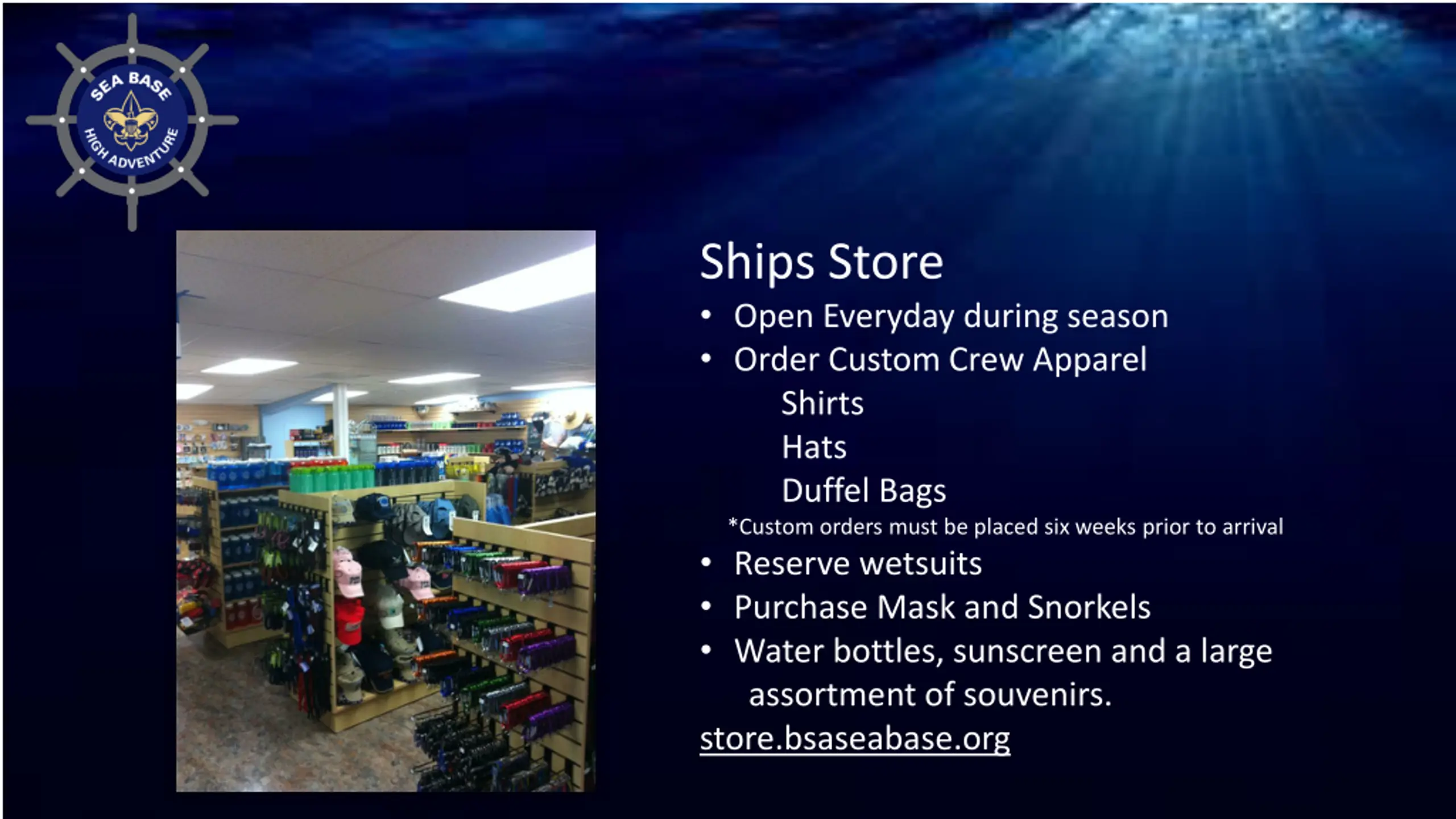 SEA BASE
HIGH ADVENTURE

Ships Store

• Open Everyday during season
• Order Custom Crew Apparel
Shirts
Hats
Duffel Bags
*Custom orders must be placed six weeks prior to arrival
• Reserve wetsuits
• Purchase Mask and Snorkels
• Water bottles, sunscreen and a large assortment of souvenirs.

store.bsaseabase.org